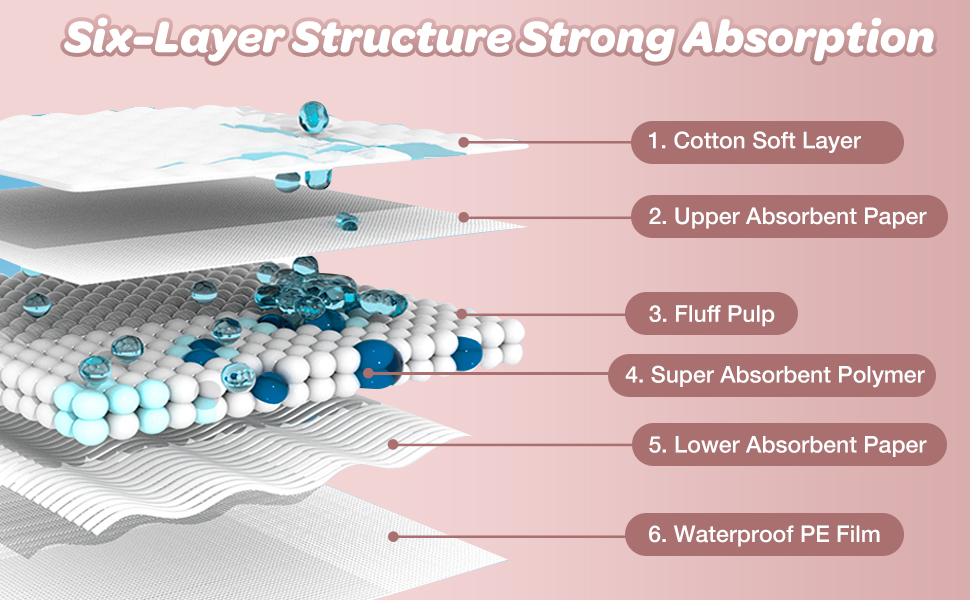 Six-Layer Structure Strong Absorption

1. Cotton Soft Layer

2. Upper Absorbent Paper

3. Fluff Pulp

4. Super Absorbent Polymer

5. Lower Absorbent Paper

6. Waterproof PE Film